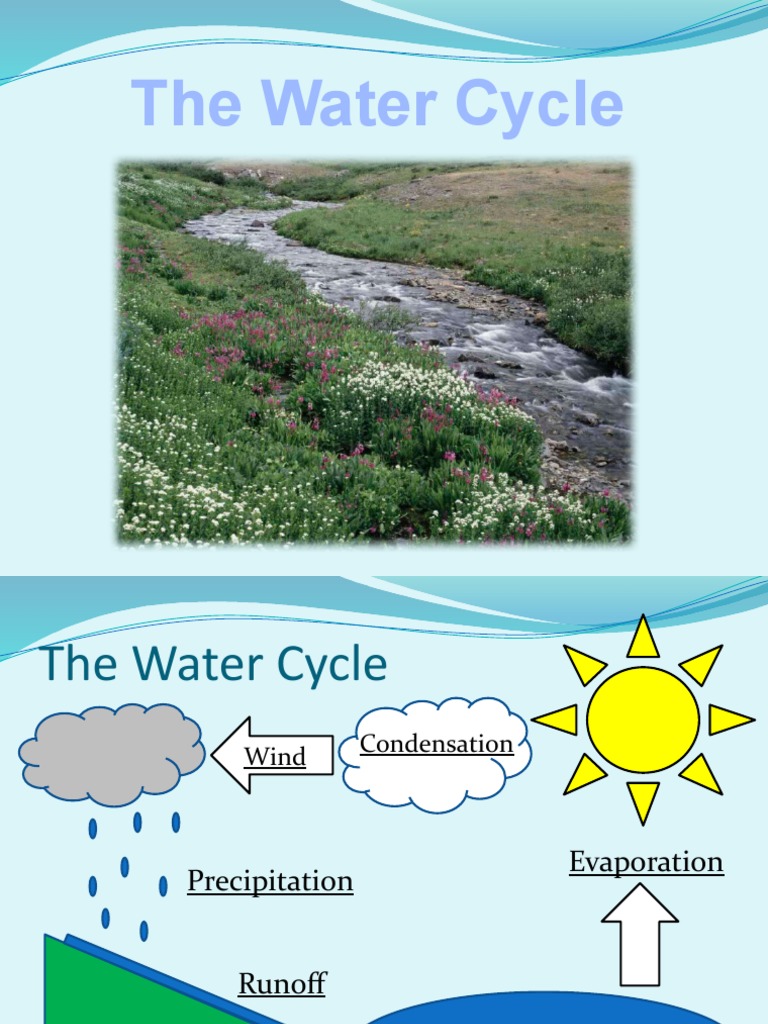 The Water Cycle

The Water Cycle

Wind

Condensation

Precipitation

Evaporation

Runoff